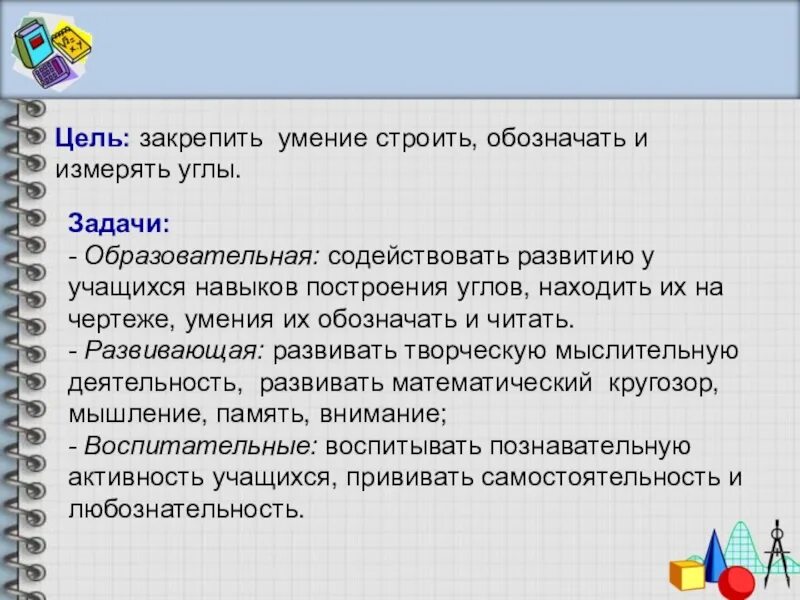 Цель: закрепить умение строить, обозначать и измерять углы.

Задачи:
- Образовательная: содействовать развитию у учащихся навыков построения углов, находить их на чертеже, умения их обозначать и читать.
- Развивающая: развивать творческую мыслительную деятельность, развивать математический кругозор, мышление, память, внимание;
- Воспитательные: воспитывать познавательную активность учащихся, прививать самостоятельность и любознательность.